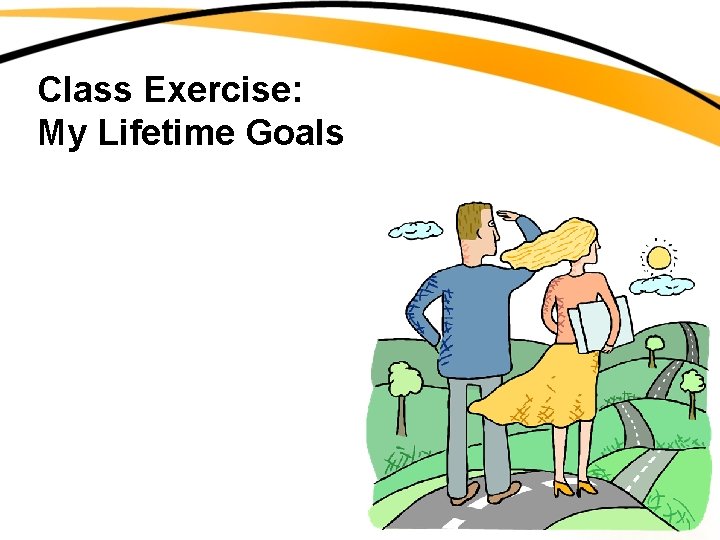 Class Exercise:
My Lifetime Goals